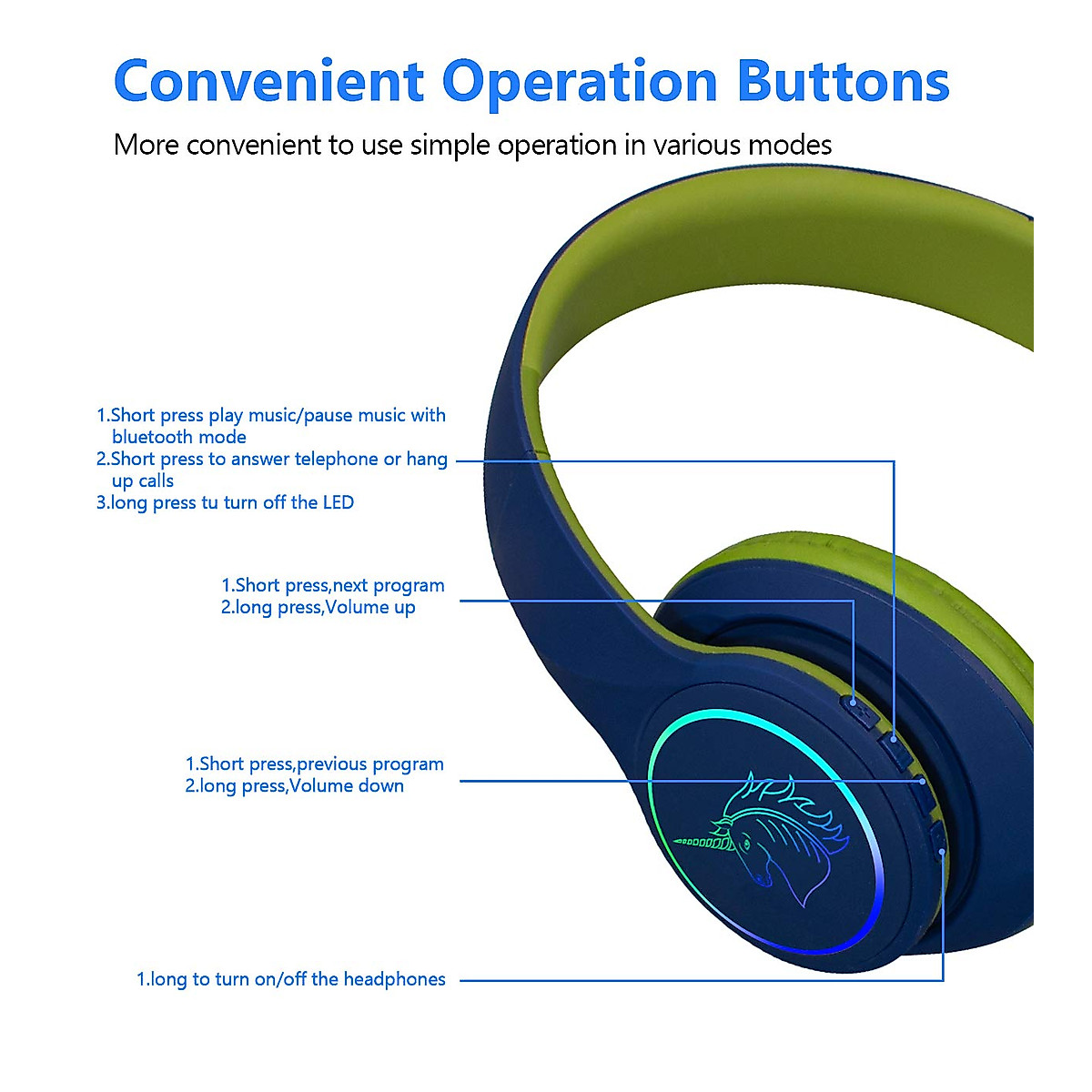 Convenient Operation Buttons

More convenient to use simple operation in various modes

1.Short press play music/pause music with bluetooth mode
2.Short press to answer telephone or hang up calls
3.long press tu turn off the LED

1.Short press,next program
2.long press,Volume up

1.Short press,previous program
2.long press,Volume down

1.long to turn on/off the headphones